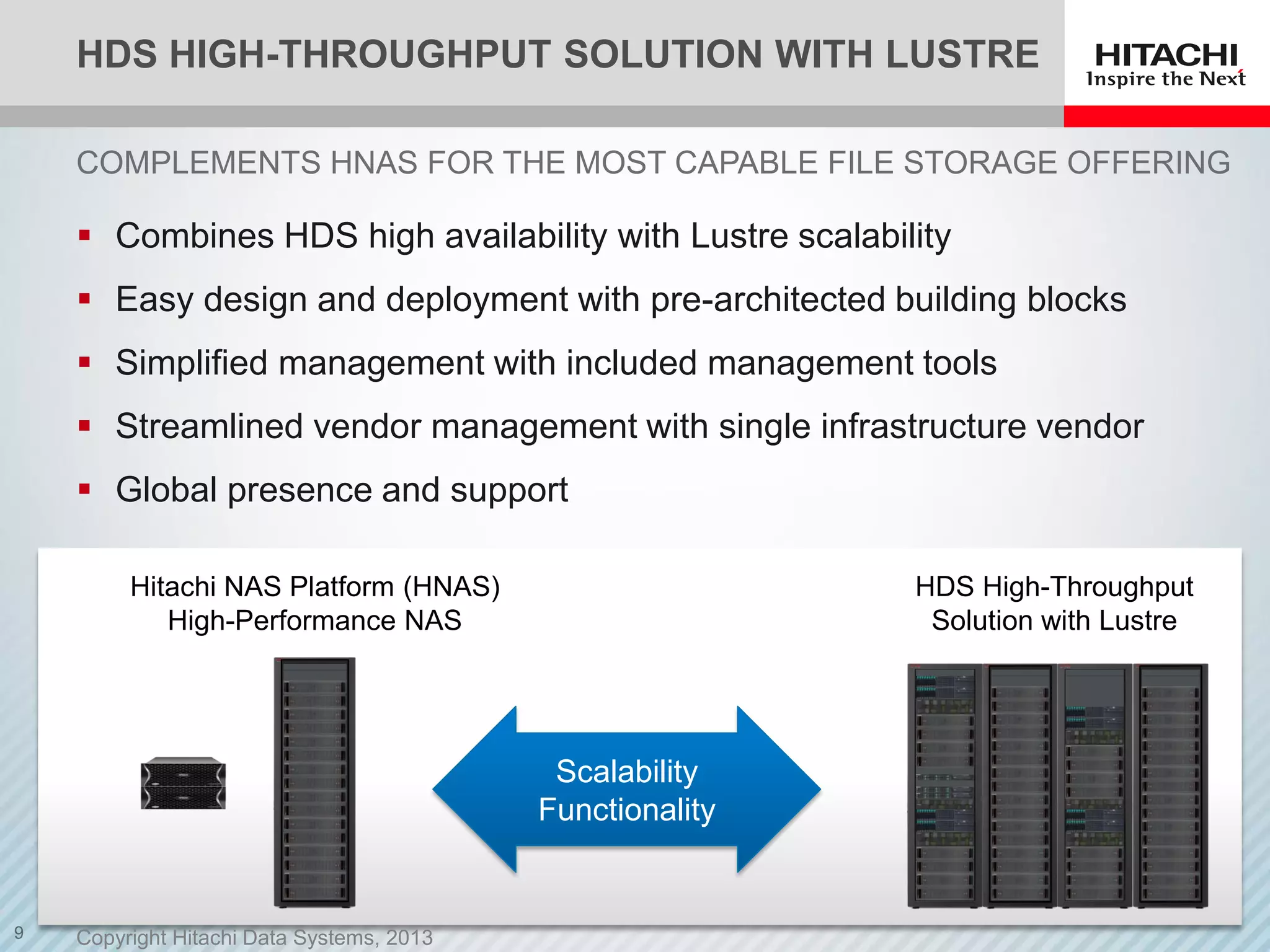 HDS HIGH-THROUGHPUT SOLUTION WITH LUSTRE

HITACHI
Inspire the Next

COMPLEMENTS HNAS FOR THE MOST CAPABLE FILE STORAGE OFFERING

▪ Combines HDS high availability with Lustre scalability
▪ Easy design and deployment with pre-architected building blocks
▪ Simplified management with included management tools
▪ Streamlined vendor management with single infrastructure vendor
▪ Global presence and support

Hitachi NAS Platform (HNAS)
High-Performance NAS

Scalability
Functionality

HDS High-Throughput
Solution with Lustre

9

Copyright Hitachi Data Systems, 2013